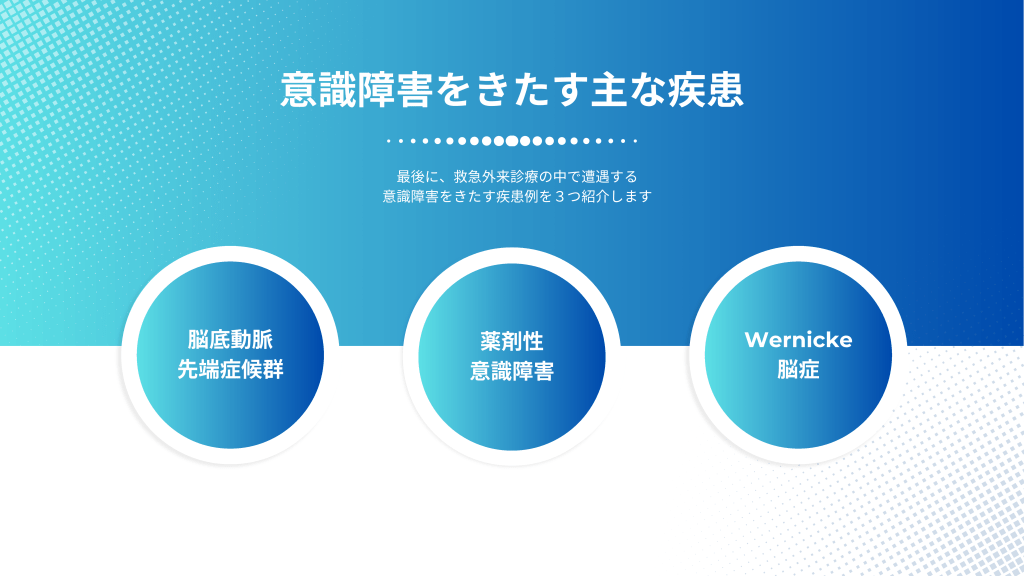 意識障害をきたす主な疾患

最後に、救急外来診療の中で遭遇する
意識障害をきたす疾患例を３つ紹介します

脳底動脈
先端症候群

薬剤性
意識障害

Wernicke
脳症